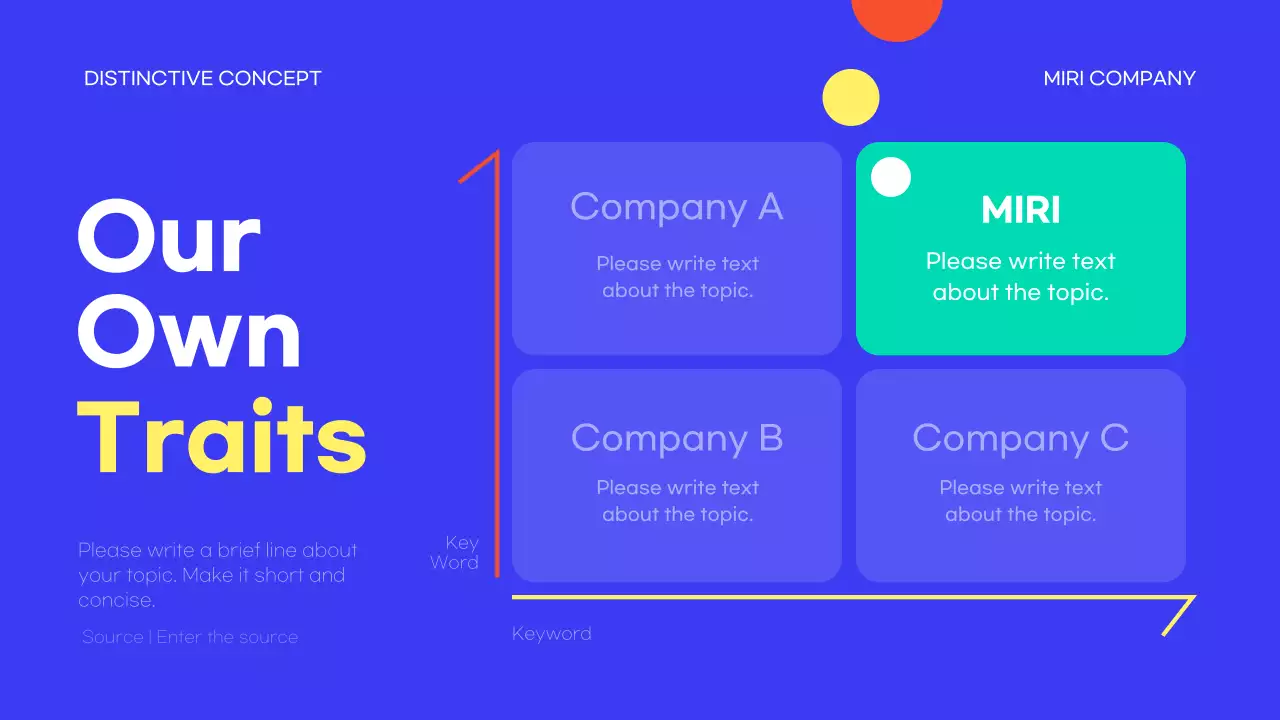 DISTINCTIVE CONCEPT

MIRI COMPANY

Our Own Traits

Please write a brief line about your topic. Make it short and concise.

Source | Enter the source

Key Word

Company A

Please write text about the topic.

MIRI

Please write text about the topic.

Company B

Please write text about the topic.

Company C

Please write text about the topic.

Keyword